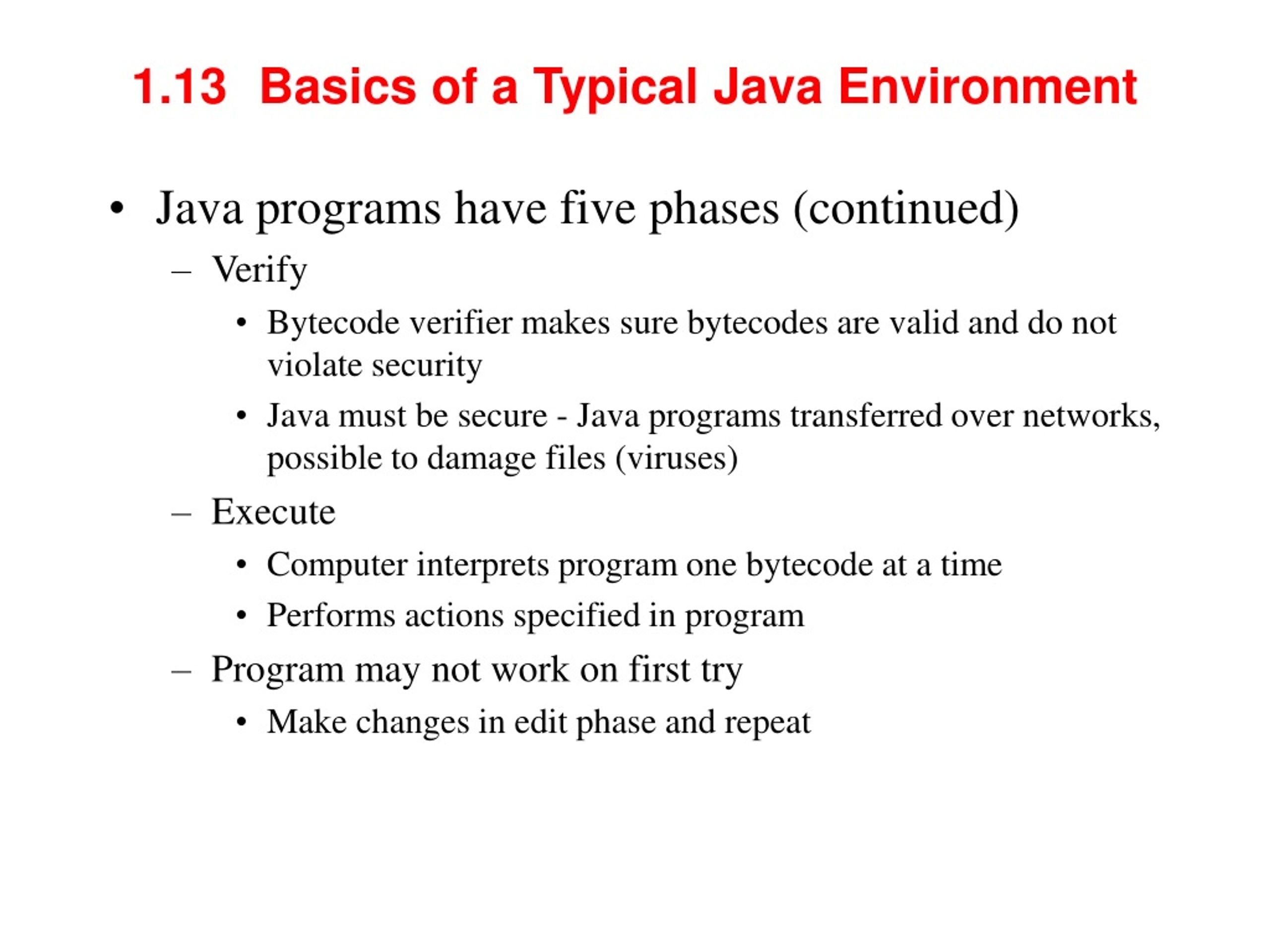 1.13 Basics of a Typical Java Environment

• Java programs have five phases (continued)
– Verify
• Bytecode verifier makes sure bytecodes are valid and do not violate security
• Java must be secure - Java programs transferred over networks, possible to damage files (viruses)
– Execute
• Computer interprets program one bytecode at a time
• Performs actions specified in program
– Program may not work on first try
• Make changes in edit phase and repeat